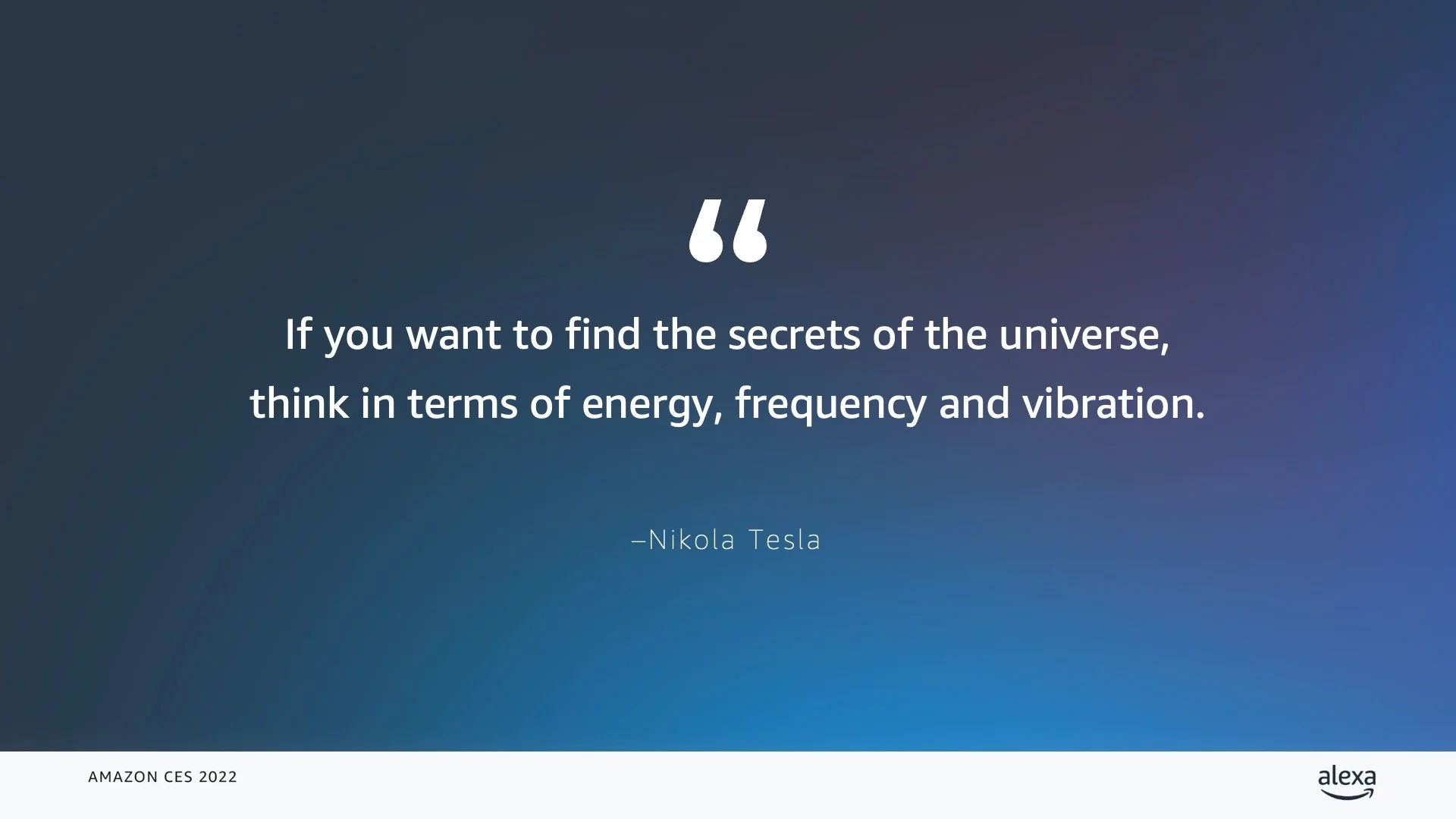 “

If you want to find the secrets of the universe, think in terms of energy, frequency and vibration.

–Nikola Tesla

AMAZON CES 2022

alexa